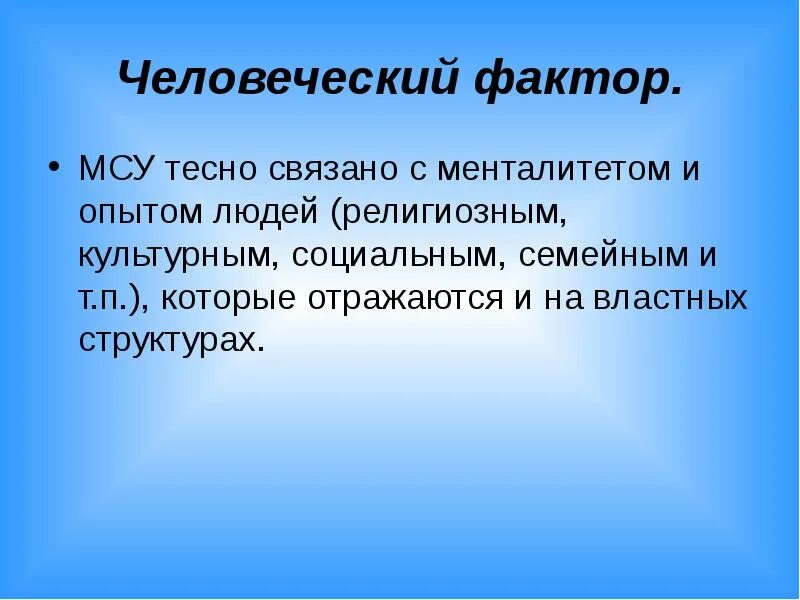 Человеческий фактор.

• МСУ тесно связано с менталитетом и опытом людей (религиозным, культурным, социальным, семейным и т.п.), которые отражаются и на властных структурах.